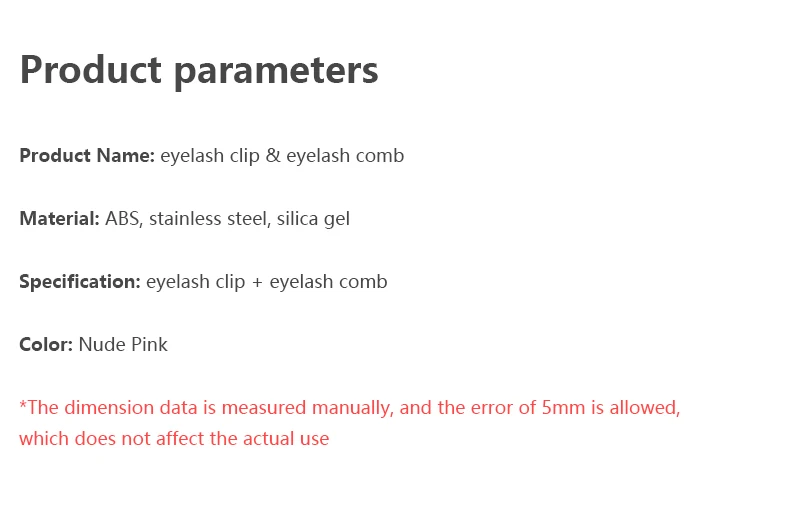 Product parameters

Product Name: eyelash clip & eyelash comb

Material: ABS, stainless steel, silica gel

Specification: eyelash clip + eyelash comb

Color: Nude Pink

*The dimension data is measured manually, and the error of 5mm is allowed, which does not affect the actual use